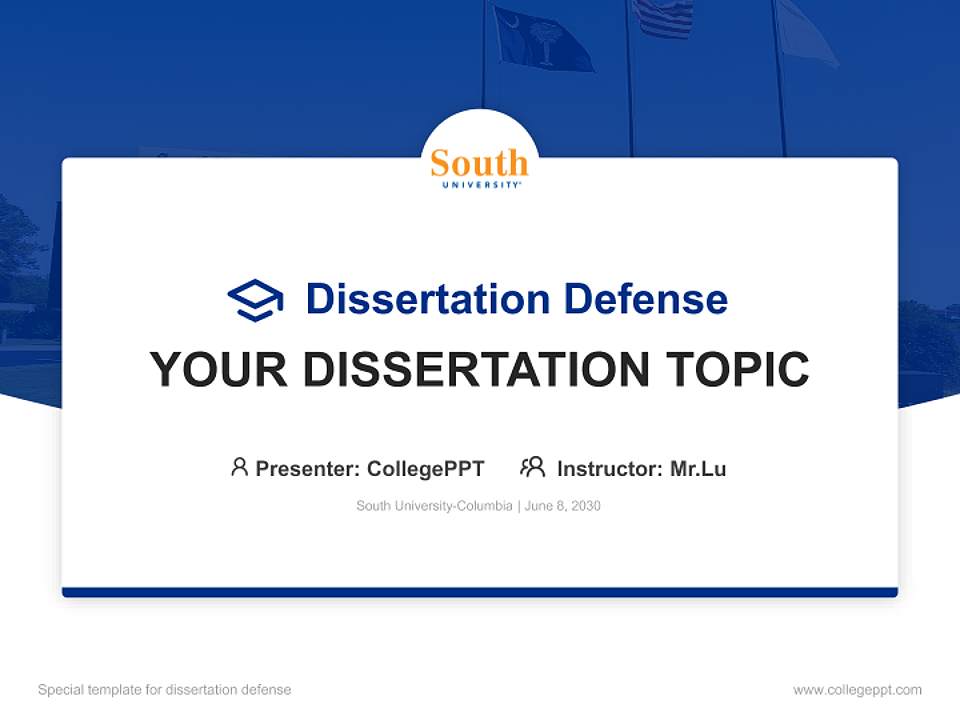 South
UNIVERSITY

Dissertation Defense

YOUR DISSERTATION TOPIC

Presenter: CollegePPT Instructor: Mr.Lu

South University-Columbia | June 8, 2030

Special template for dissertation defense

www.collegeppt.com